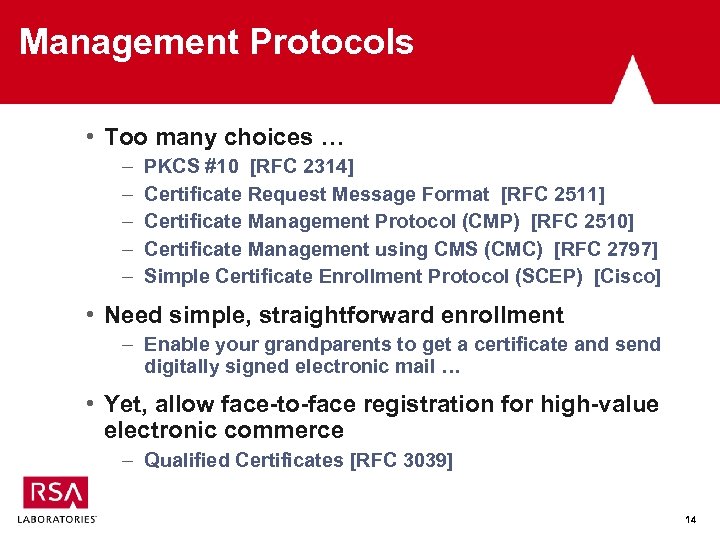 Management Protocols

• Too many choices …
– PKCS #10 [RFC 2314]
– Certificate Request Message Format [RFC 2511]
– Certificate Management Protocol (CMP) [RFC 2510]
– Certificate Management using CMS (CMC) [RFC 2797]
– Simple Certificate Enrollment Protocol (SCEP) [Cisco]

• Need simple, straightforward enrollment
– Enable your grandparents to get a certificate and send digitally signed electronic mail …

• Yet, allow face-to-face registration for high-value electronic commerce
– Qualified Certificates [RFC 3039]

RSA
LABORATORIES

14